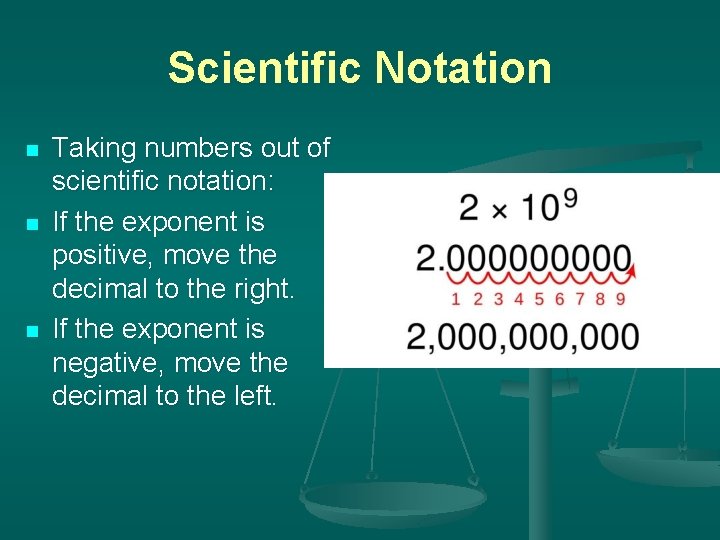 Scientific Notation

- Taking numbers out of scientific notation:
- If the exponent is positive, move the decimal to the right.
- If the exponent is negative, move the decimal to the left.

$2 \times 10^9$

2.000000000

1 2 3 4 5 6 7 8 9

2,000,000,000